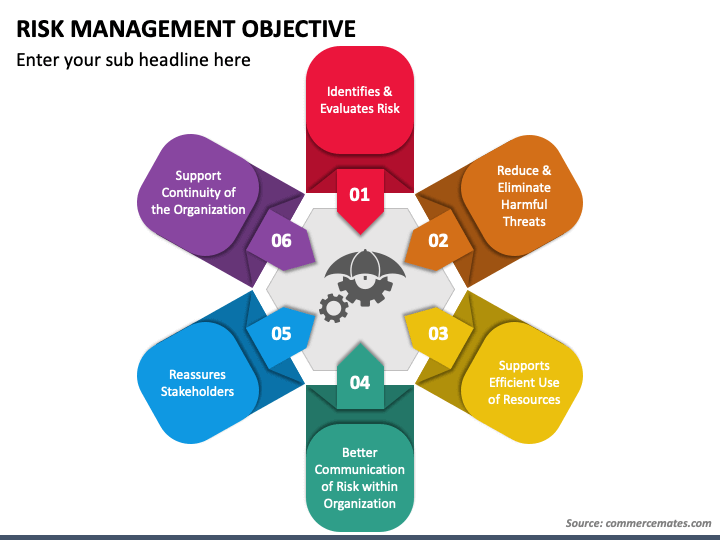 RISK MANAGEMENT OBJECTIVE

Enter your sub headline here

Identifies & Evaluates Risk

01

Reduce & Eliminate Harmful Threats

02

Supports Efficient Use of Resources

03

Better Communication of Risk within Organization

04

Reassures Stakeholders

05

Support Continuity of the Organization

06

Source: commercemates.com